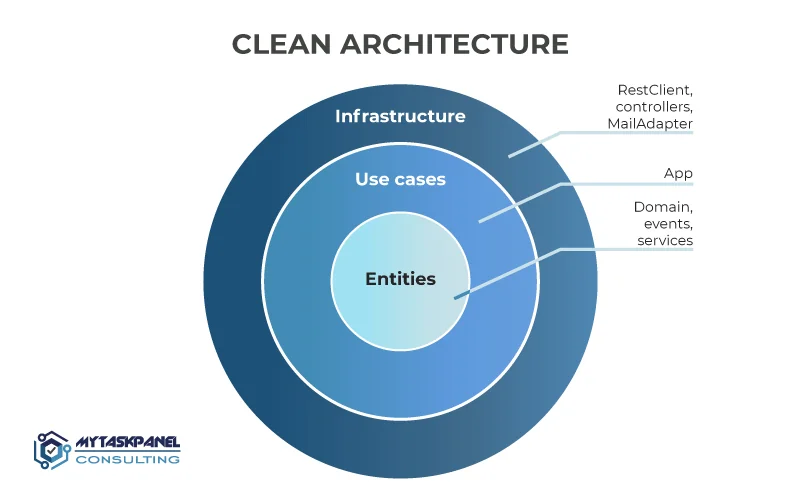 CLEAN ARCHITECTURE

Infrastructure

Use cases

Entities

RestClient, controllers, MailAdapter

App

Domain, events, services

MYTASKPANEL CONSULTING